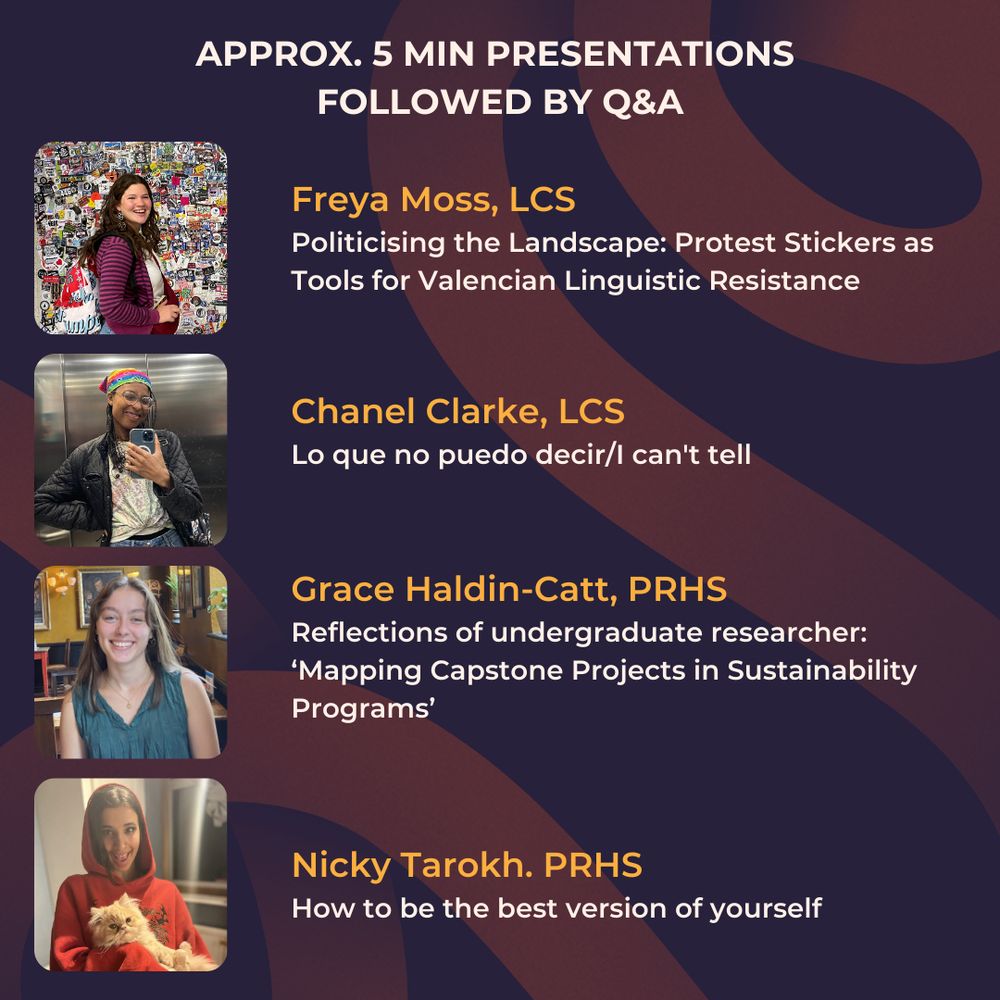 APPROX. 5 MIN PRESENTATIONS FOLLOWED BY Q&A

Freya Moss, LCS
Politicising the Landscape: Protest Stickers as Tools for Valencian Linguistic Resistance

Chanel Clarke, LCS
Lo que no puedo decir/I can't tell

Grace Haldin-Catt, PRHS
Reflections of undergraduate researcher: ‘Mapping Capstone Projects in Sustainability Programs’

Nicky Tarokh. PRHS
How to be the best version of yourself